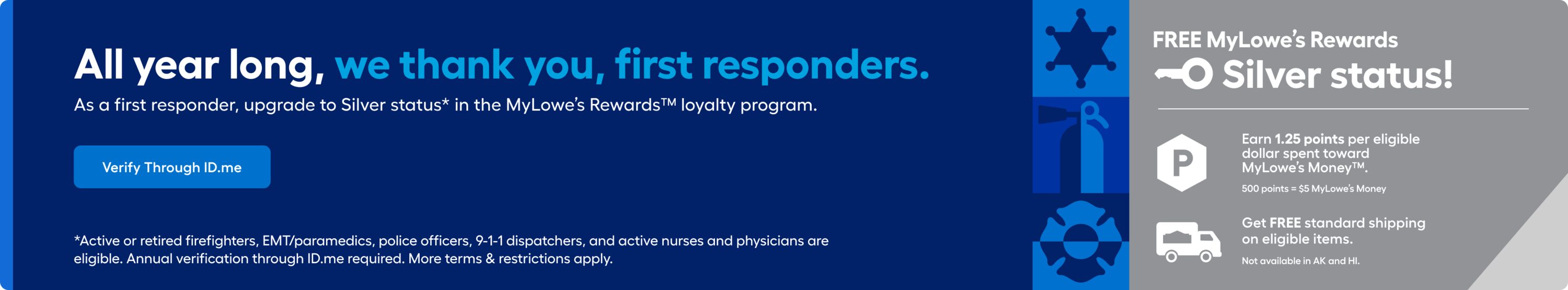 All year long, we thank you, first responders.

As a first responder, upgrade to Silver status* in the MyLowe's Rewards™ loyalty program.

Verify Through ID.me

*Active or retired firefighters, EMT/paramedics, police officers, 9-1-1 dispatchers, and active nurses and physicians are eligible. Annual verification through ID.me required. More terms & restrictions apply.

FREE MyLowe's Rewards

Silver status!

P

Earn 1.25 points per eligible dollar spent toward MyLowe's Money™.

500 points = $5 MyLowe's Money

Get FREE standard shipping on eligible items.

Not available in AK and HI.